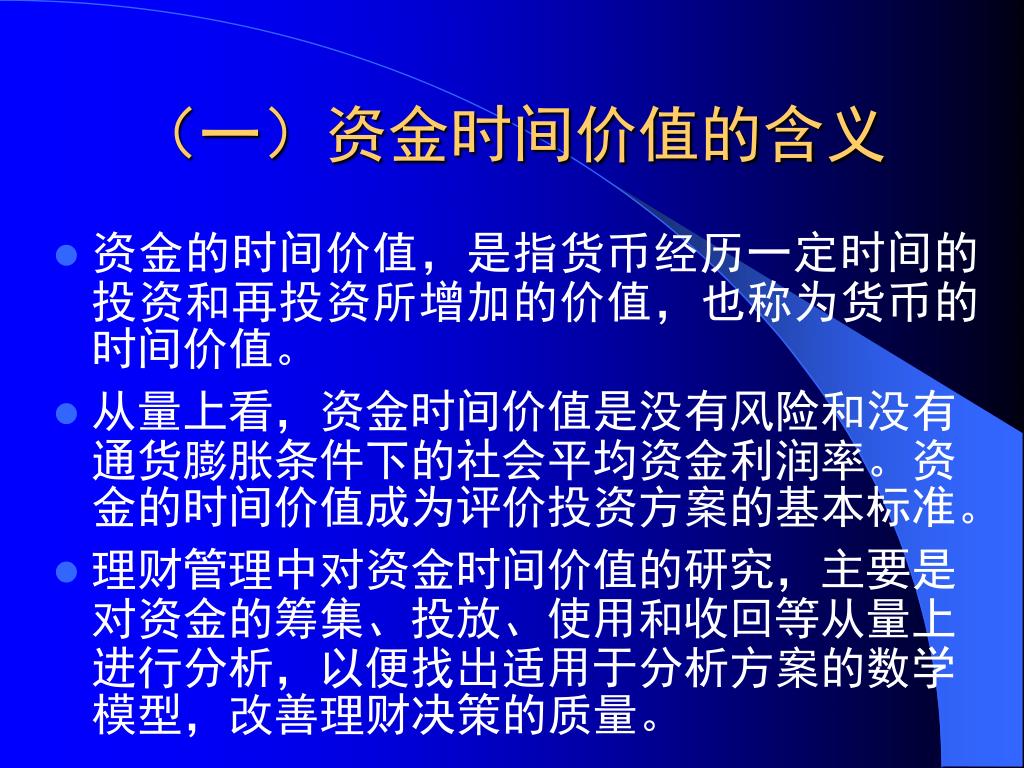 （一）资金时间价值的含义

资金的时间价值，是指货币经历一定时间的投资和再投资所增加的价值，也称为货币的时间价值。

从量上看，资金时间价值是没有风险和没有通货膨胀条件下的社会平均资金利润率。资金的时间价值成为评价投资方案的基本标准。

理财管理中对资金时间价值的研究，主要是对资金的筹集、投放、使用和收回等从量上进行分析，以便找出适用于分析方案的数学模型，改善理财决策的质量。